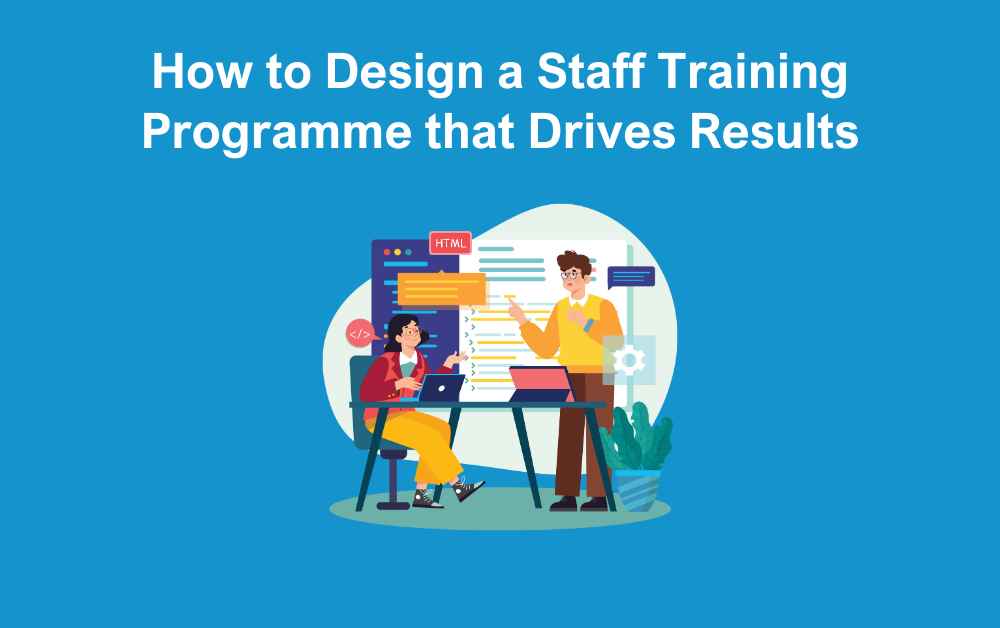 How to Design a Staff Training Programme that Drives Results

HTML

</>